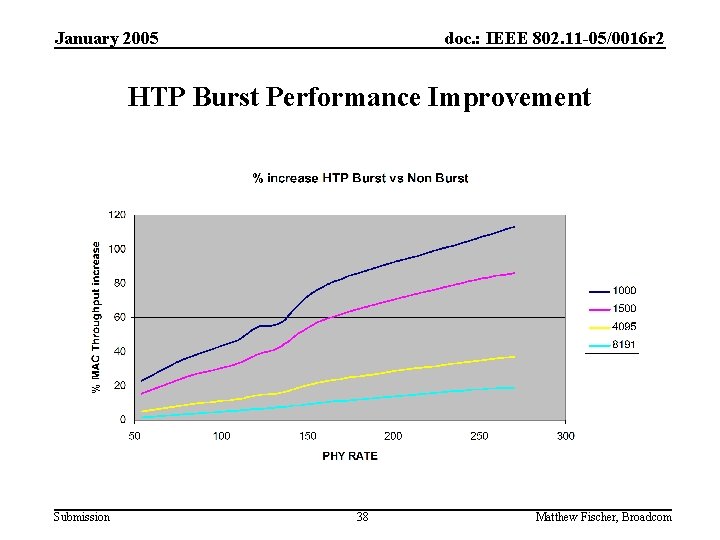 January 2005

doc.: IEEE 802.11-05/0016r2

HTP Burst Performance Improvement

% increase HTP Burst vs Non Burst

% MAC Throughput increase

120
100
80
60
40
20
0

50 100 150 200 250 300

PHY RATE

1000
1500
4095
8191

Submission

38

Matthew Fischer, Broadcom